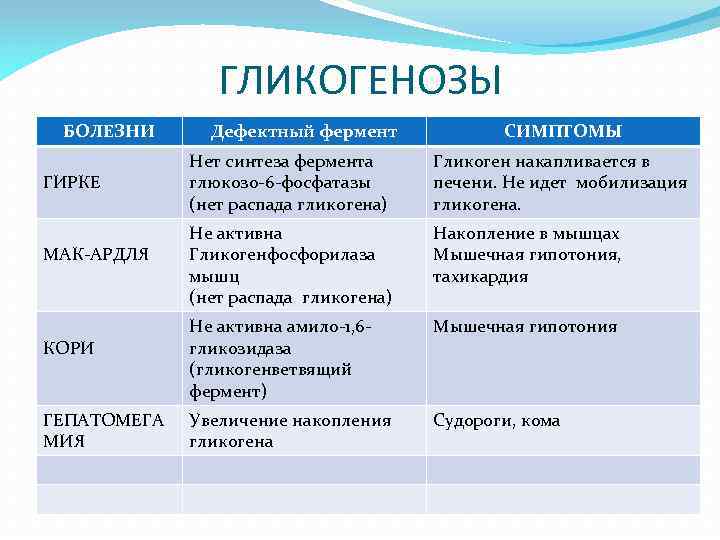 ГЛИКОГЕНОЗЫ

| БОЛЕЗНИ | Дефектный фермент | СИМПТОМЫ |
|---|---|---|
| ГИРКЕ | Нет синтеза фермента глюкозо-6-фосфатазы (нет распада гликогена) | Гликоген накапливается в печени. Не идет мобилизация гликогена. |
| МАК-АРДЛЯ | Не активна Гликогенфосфорилаза мышц (нет распада гликогена) | Накопление в мышцах Мышечная гипотония, тахикардия |
| КОРИ | Не активна амило-1,6-гликозидаза (гликогенветвящий фермент) | Мышечная гипотония |
| ГЕПАТОМЕГА МИЯ | Увеличение накопления гликогена | Судороги, кома |
| | | |
| | | |